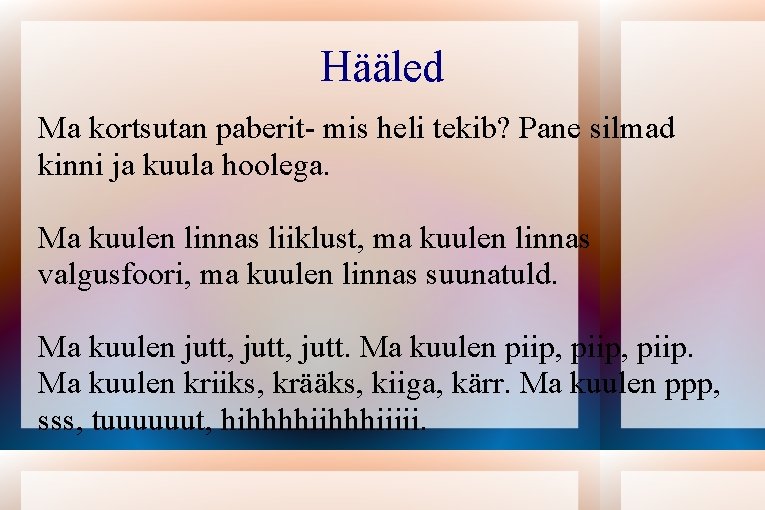 Hääled

Ma kortsutan paberit- mis heli tekib? Pane silmad kinni ja kuula hoolega.

Ma kuulen linnas liiklust, ma kuulen linnas valgusfoori, ma kuulen linnas suunatuld.

Ma kuulen jutt, jutt, jutt. Ma kuulen piip, piip, piip. Ma kuulen kriiks, krääks, kiiga, kärr. Ma kuulen ppp, sss, tuuuuuut, hihhhhiihhhiiiii.